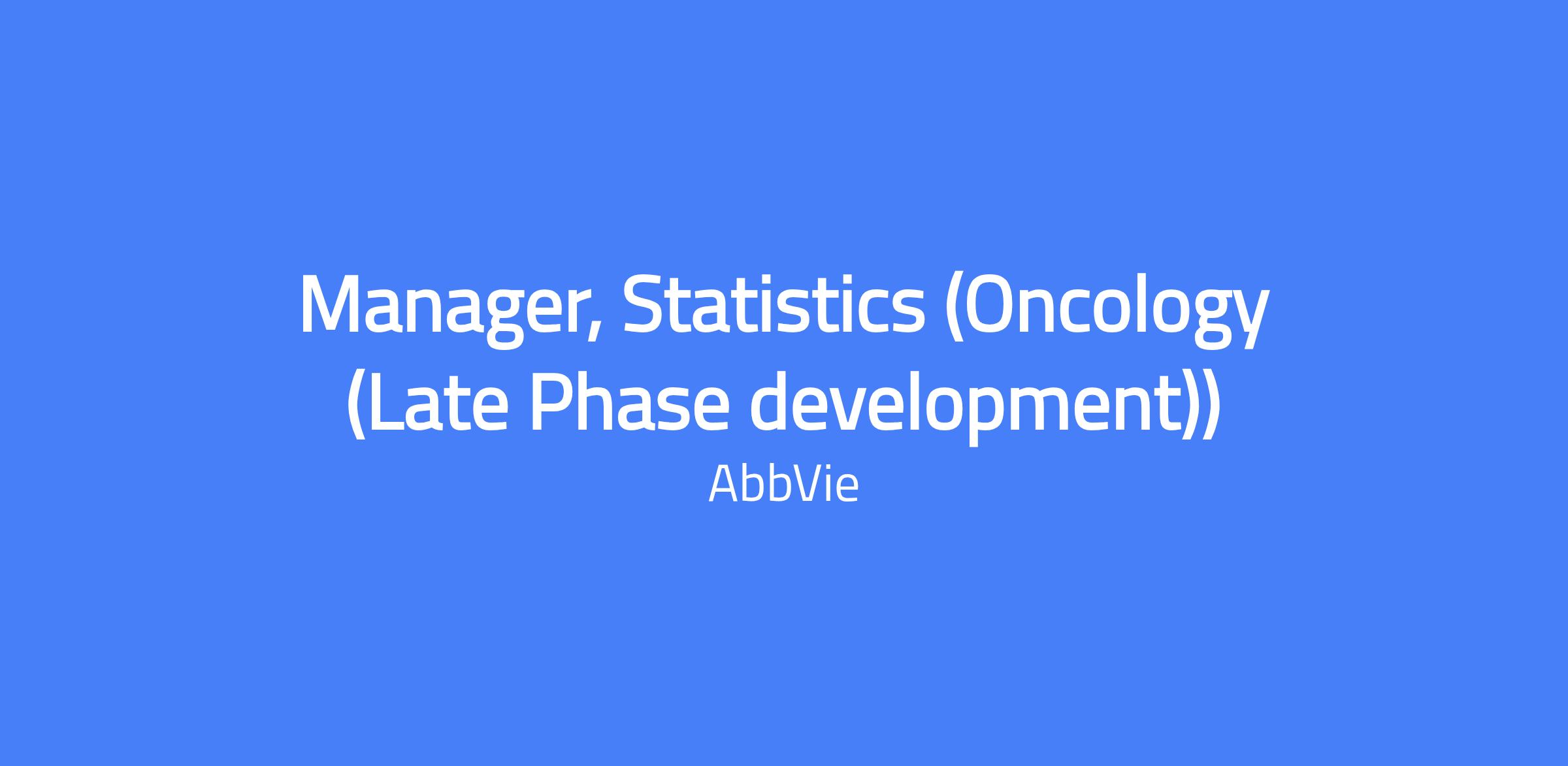 Manager, Statistics (Oncology (Late Phase development))

AbbVie